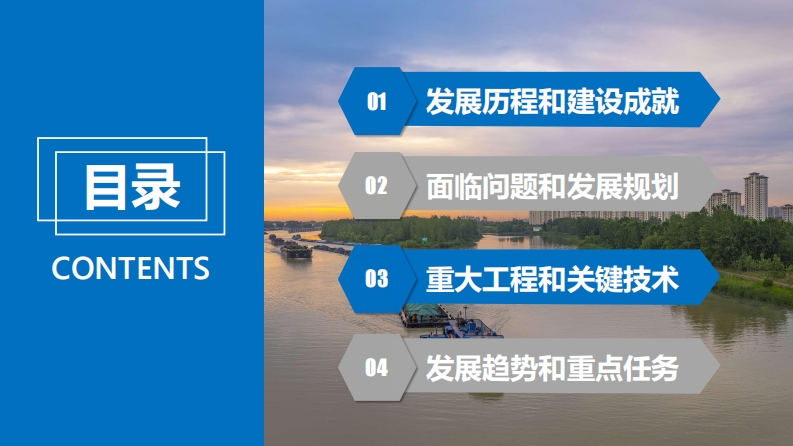 目录
CONTENTS

01 发展历程和建设成就

02 面临问题和发展规划

03 重大工程和关键技术

04 发展趋势和重点任务